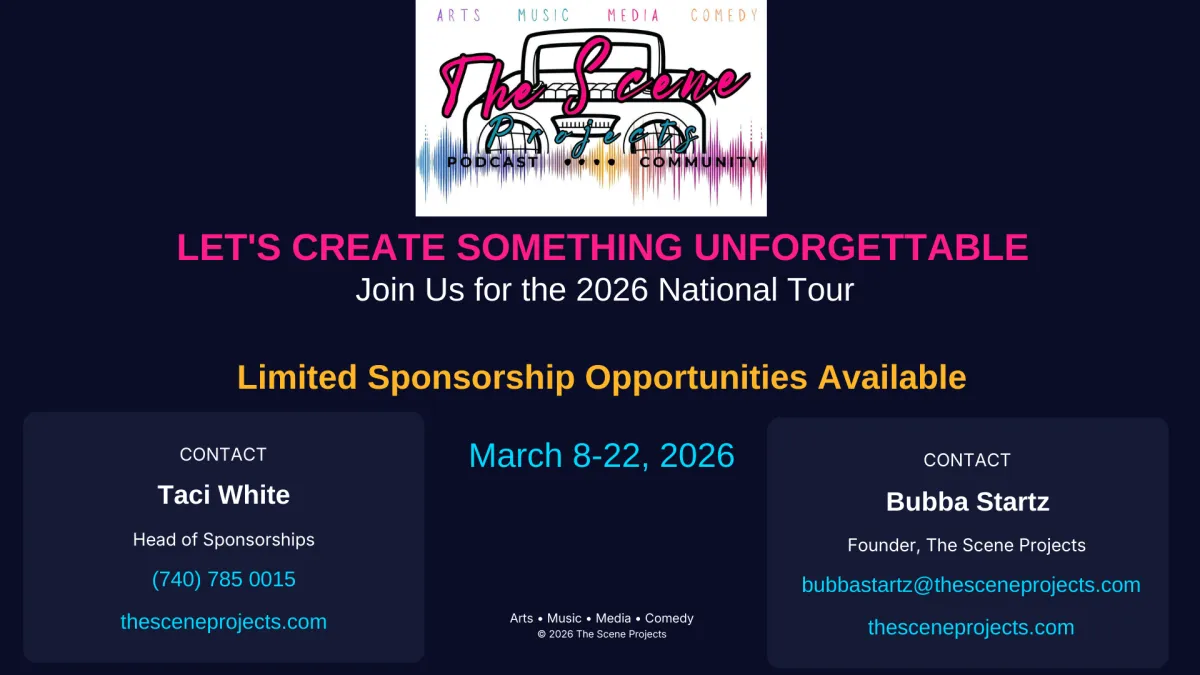 ARTS MUSIC MEDIA COMEDY

The Scene Projects

PODCAST •••• COMMUNITY

LET'S CREATE SOMETHING UNFORGETTABLE
Join Us for the 2026 National Tour

Limited Sponsorship Opportunities Available

CONTACT
Taci White
Head of Sponsorships
(740) 785 0015
thesceneprojects.com

March 8-22, 2026

Arts • Music • Media • Comedy
© 2026 The Scene Projects

CONTACT
Bubba Startz
Founder, The Scene Projects
bubbastartz@thesceneprojects.com
thesceneprojects.com